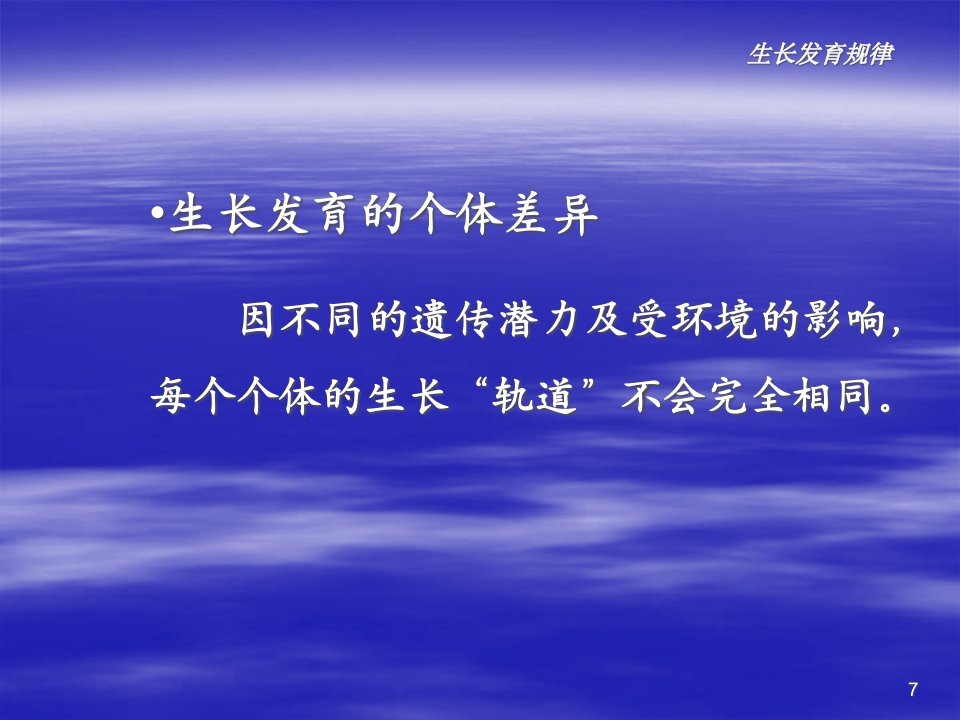 生长发育规律

• 生长发育的个体差异

因不同的遗传潜力及受环境的影响，每个个体的生长“轨道”不会完全相同。

7